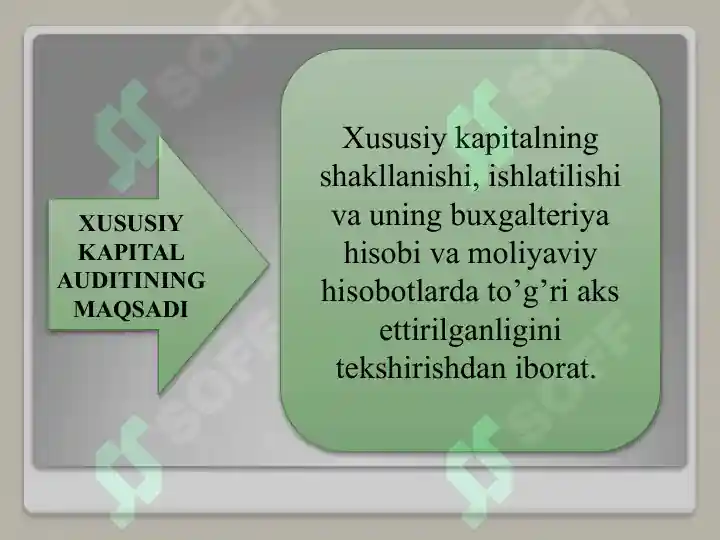 XUSUSIY KAPITAL AUDITINING MAQSADI

Xususiy kapitalning shakllanishi, ishlatilishi va uning buxgalteriya hisobi va moliyaviy hisobotlarda to’g’ri aks ettirilganligini tekshirishdan iborat.

SOFF
SOFF
SOFF
SOFF